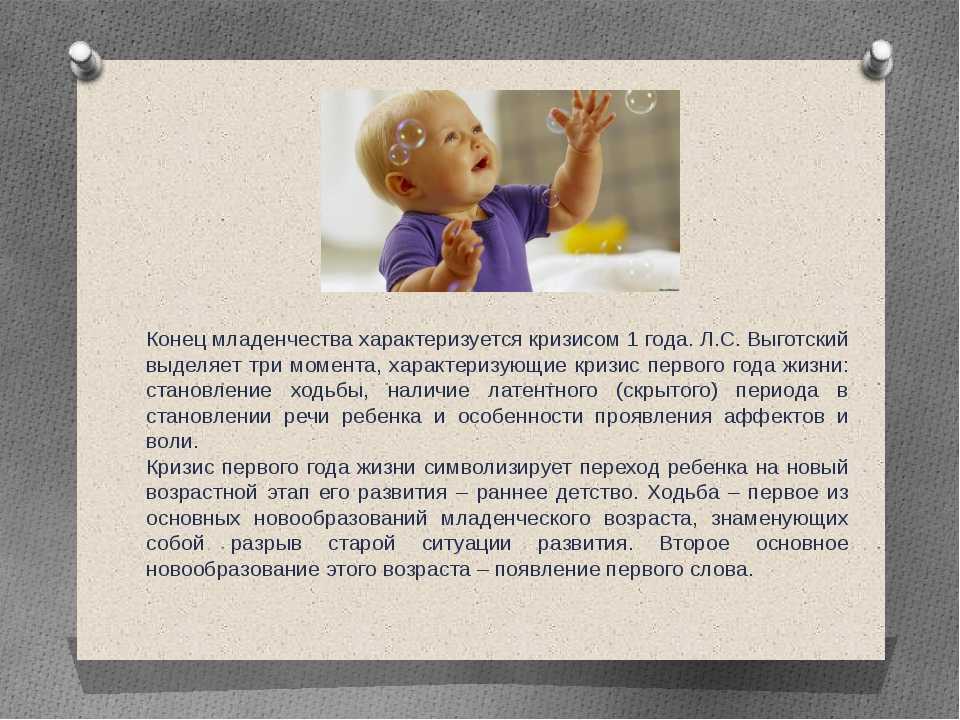 Конец младенчества характеризуется кризисом 1 года. Л.С. Выготский выделяет три момента, характеризующие кризис первого года жизни: становление ходьбы, наличие латентного (скрытого) периода в становлении речи ребенка и особенности проявления аффектов и воли.
Кризис первого года жизни символизирует переход ребенка на новый возрастной этап его развития – раннее детство. Ходьба – первое из основных новообразований младенческого возраста, знаменующих собой разрыв старой ситуации развития. Второе основное новообразование этого возраста – появление первого слова.